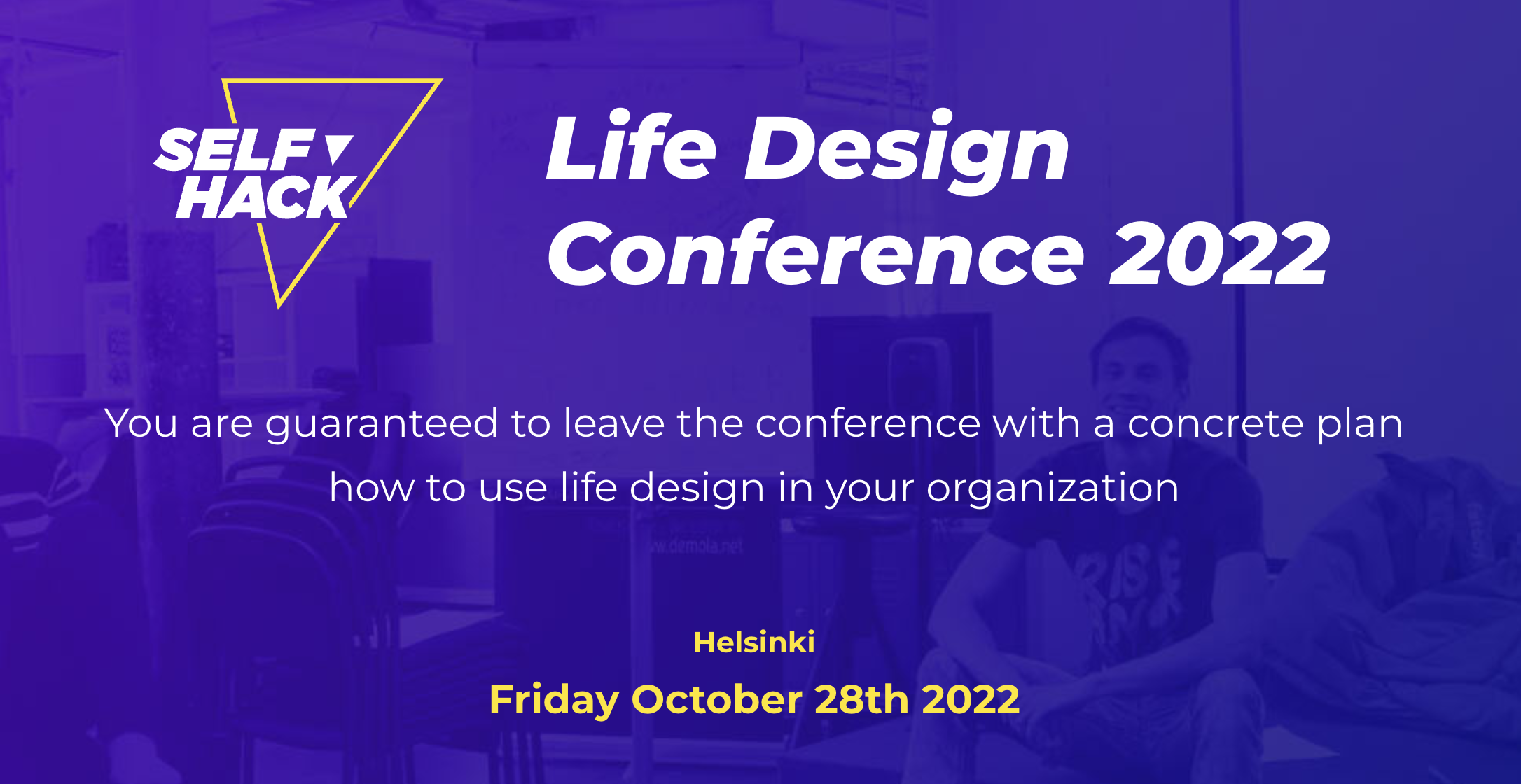 SELF HACK

Life Design Conference 2022

You are guaranteed to leave the conference with a concrete plan how to use life design in your organization

w.demola.net

Helsinki

Friday October 28th 2022